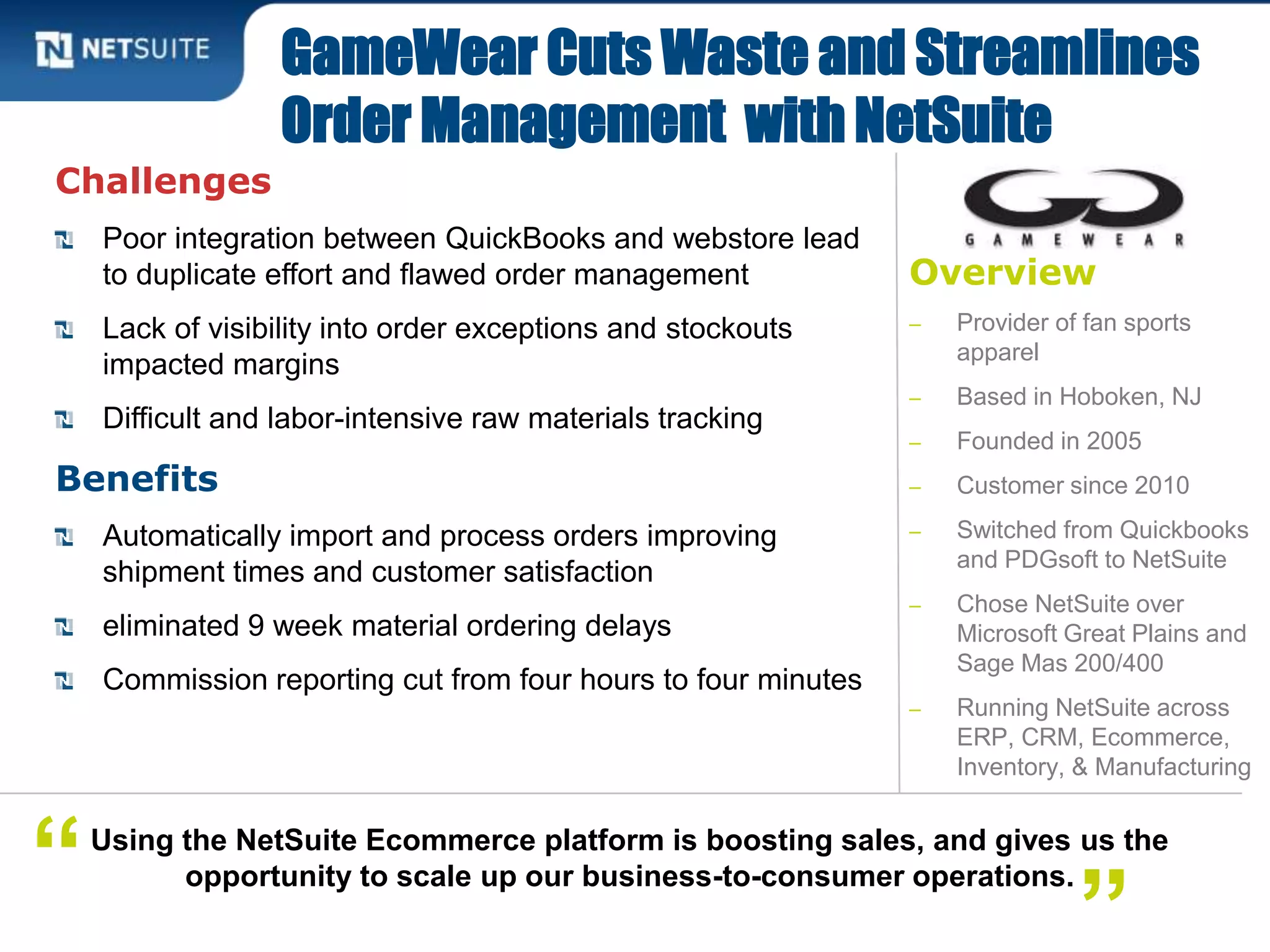 NETSUITE

GameWear Cuts Waste and Streamlines Order Management with NetSuite

Challenges

Poor integration between QuickBooks and webstore lead to duplicate effort and flawed order management

Lack of visibility into order exceptions and stockouts impacted margins

Difficult and labor-intensive raw materials tracking

Benefits

Automatically import and process orders improving shipment times and customer satisfaction

eliminated 9 week material ordering delays

Commission reporting cut from four hours to four minutes

GAMEWEAR

Overview

– Provider of fan sports apparel

– Based in Hoboken, NJ

– Founded in 2005

– Customer since 2010

– Switched from Quickbooks and PDGsoft to NetSuite

– Chose NetSuite over Microsoft Great Plains and Sage Mas 200/400

– Running NetSuite across ERP, CRM, Ecommerce, Inventory, & Manufacturing

“ Using the NetSuite Ecommerce platform is boosting sales, and gives us the opportunity to scale up our business-to-consumer operations. ”